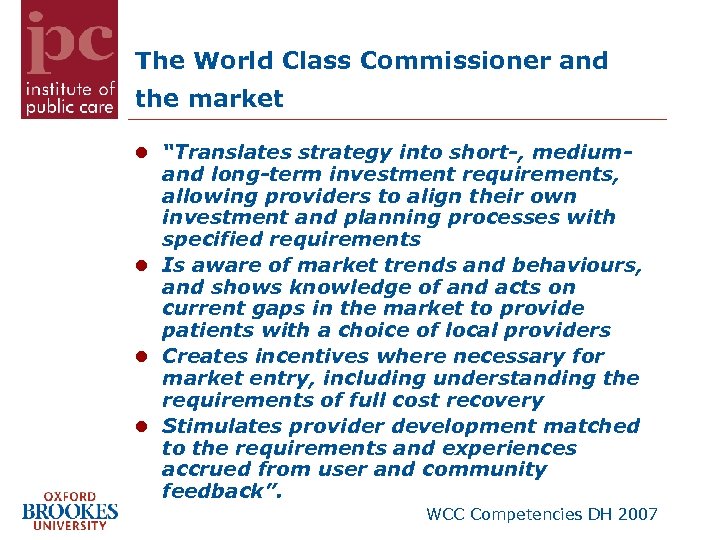 ipc
institute of
public care

The World Class Commissioner and the market

- "Translates strategy into short-, medium- and long-term investment requirements, allowing providers to align their own investment and planning processes with specified requirements
- Is aware of market trends and behaviours, and shows knowledge of and acts on current gaps in the market to provide patients with a choice of local providers
- Creates incentives where necessary for market entry, including understanding the requirements of full cost recovery
- Stimulates provider development matched to the requirements and experiences accrued from user and community feedback".

OXFORD
BROOKES
UNIVERSITY

WCC Competencies DH 2007